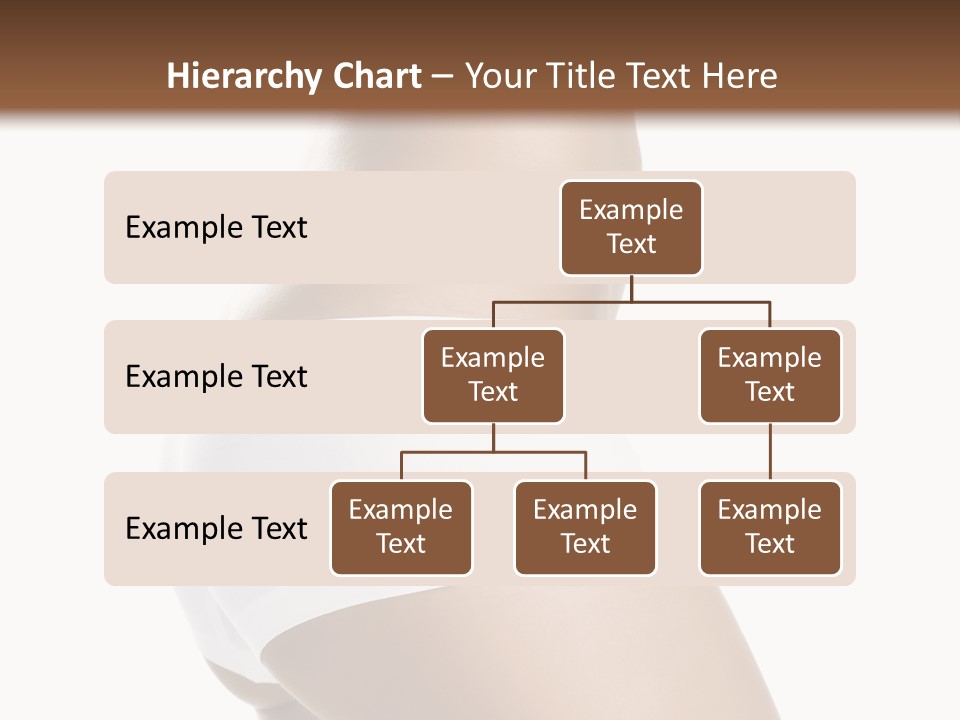 Hierarchy Chart – Your Title Text Here

Example Text

Example Text

Example Text

Example Text

Example Text

Example Text

Example Text

Example Text

Example Text